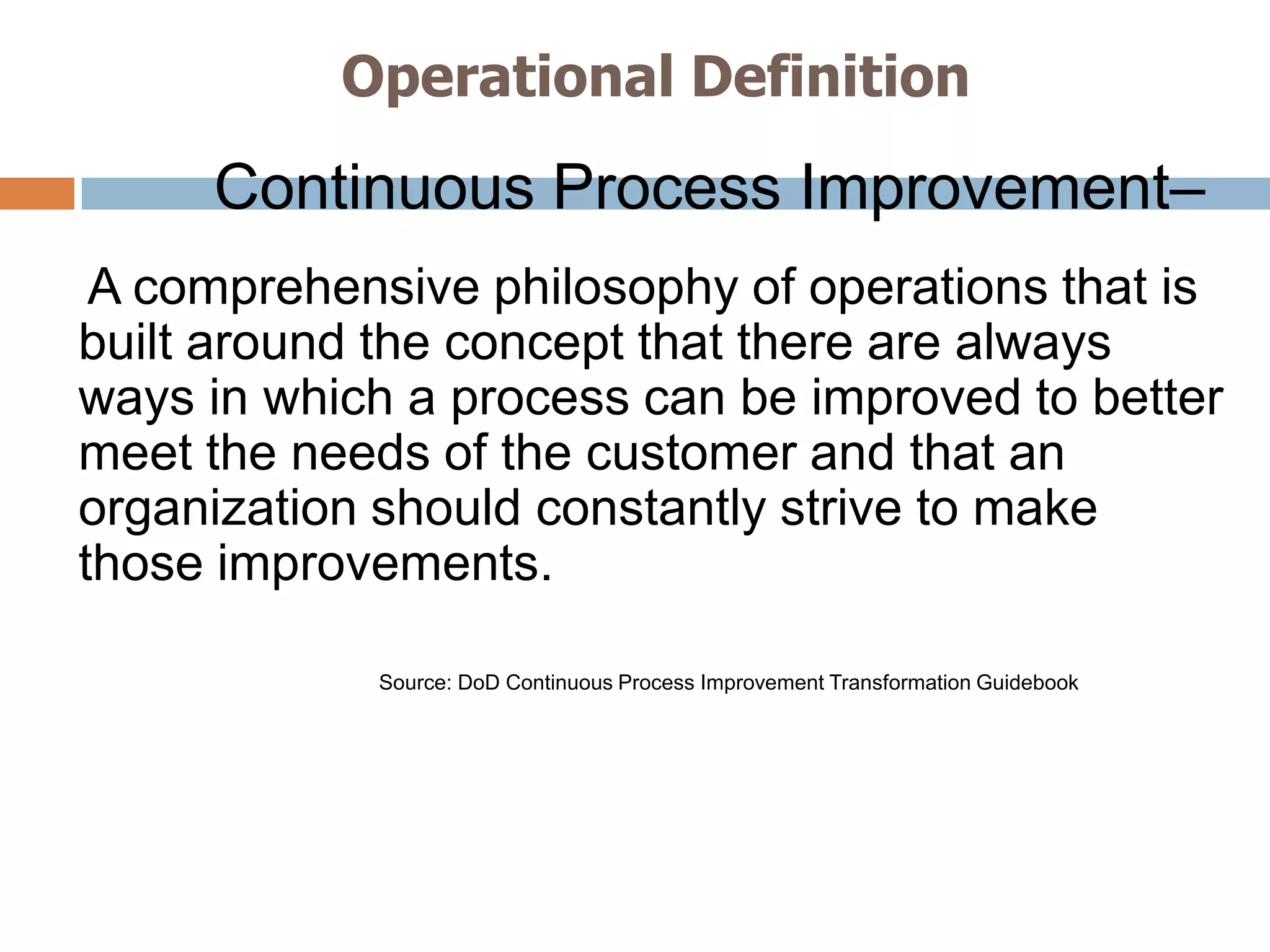 Operational Definition

Continuous Process Improvement–

A comprehensive philosophy of operations that is built around the concept that there are always ways in which a process can be improved to better meet the needs of the customer and that an organization should constantly strive to make those improvements.

Source: DoD Continuous Process Improvement Transformation Guidebook